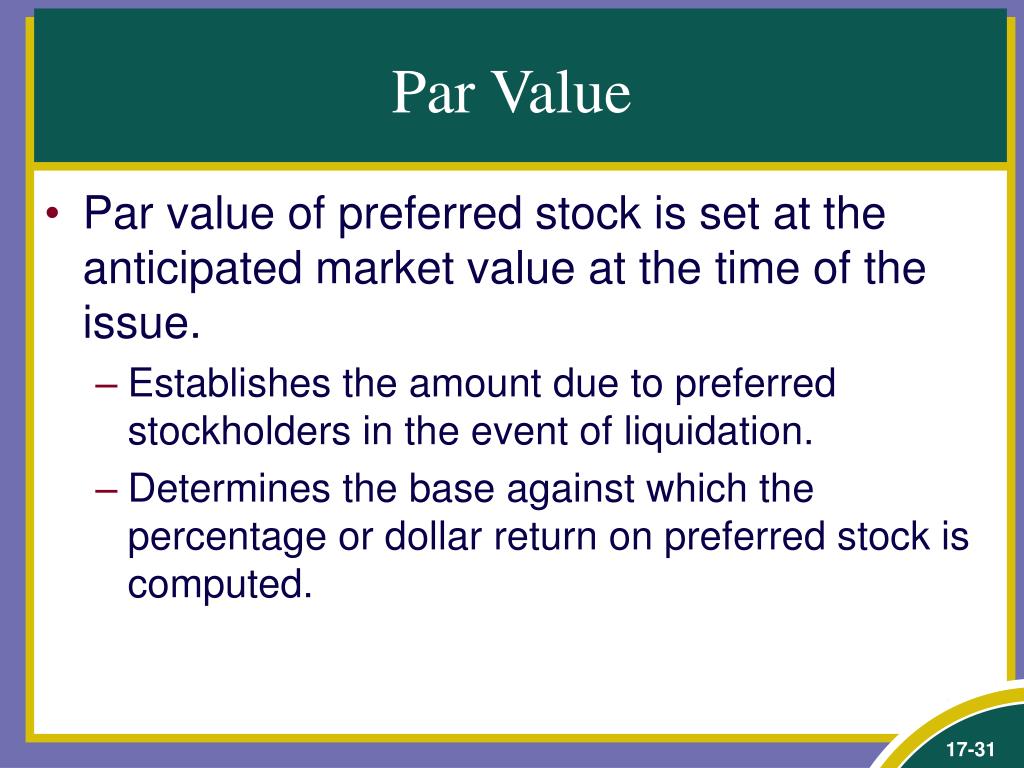 Par Value

• Par value of preferred stock is set at the anticipated market value at the time of the issue.

– Establishes the amount due to preferred stockholders in the event of liquidation.

– Determines the base against which the percentage or dollar return on preferred stock is computed.

17-31